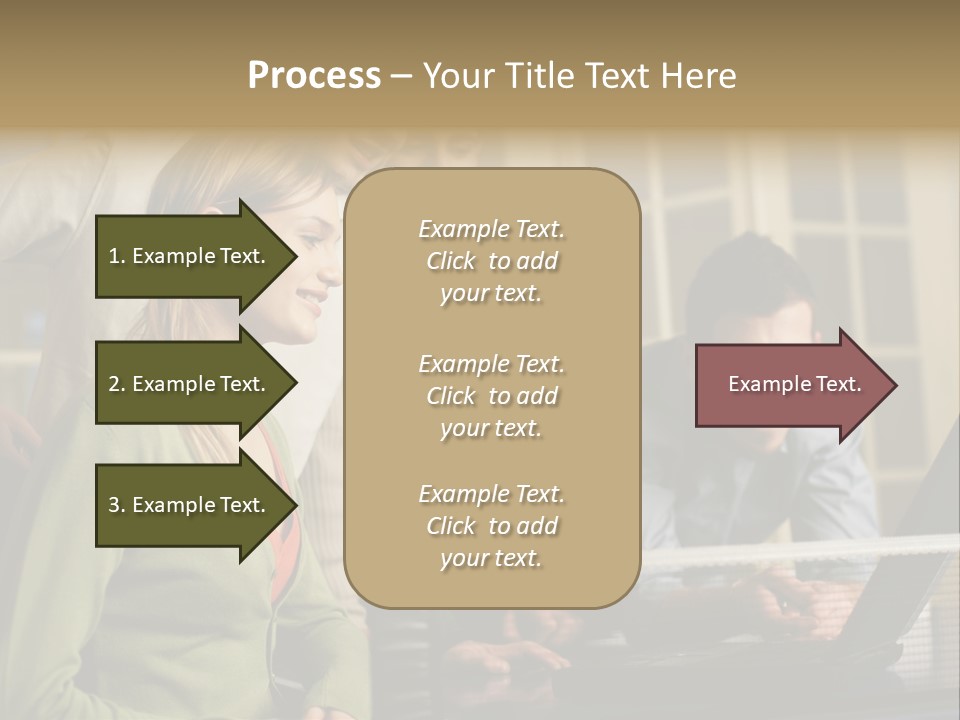 Process – Your Title Text Here

1. Example Text.

2. Example Text.

3. Example Text.

Example Text. Click to add your text.

Example Text. Click to add your text.

Example Text. Click to add your text.

Example Text.